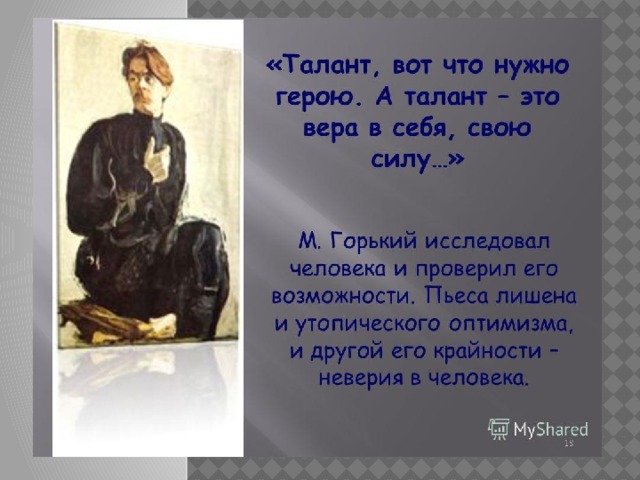 «Талант, вот что нужно герою. А талант – это вера в себя, свою силу…»

М. Горький исследовал человека и проверил его возможности. Пьеса лишена и утопического оптимизма, и другой его крайности – неверия в человека.

MyShared

15